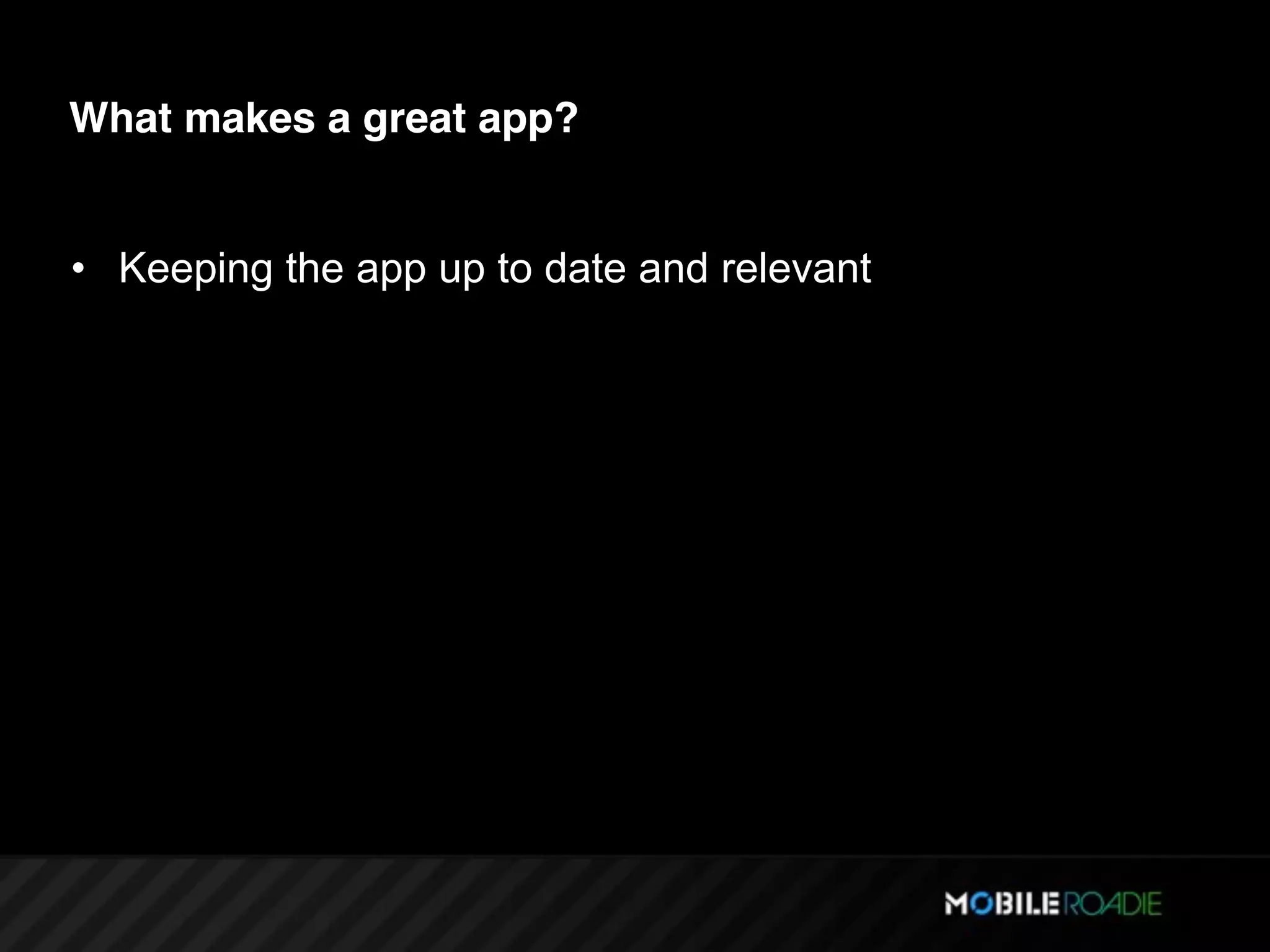 What makes a great app?

• Keeping the app up to date and relevant

MOBILEROADIE